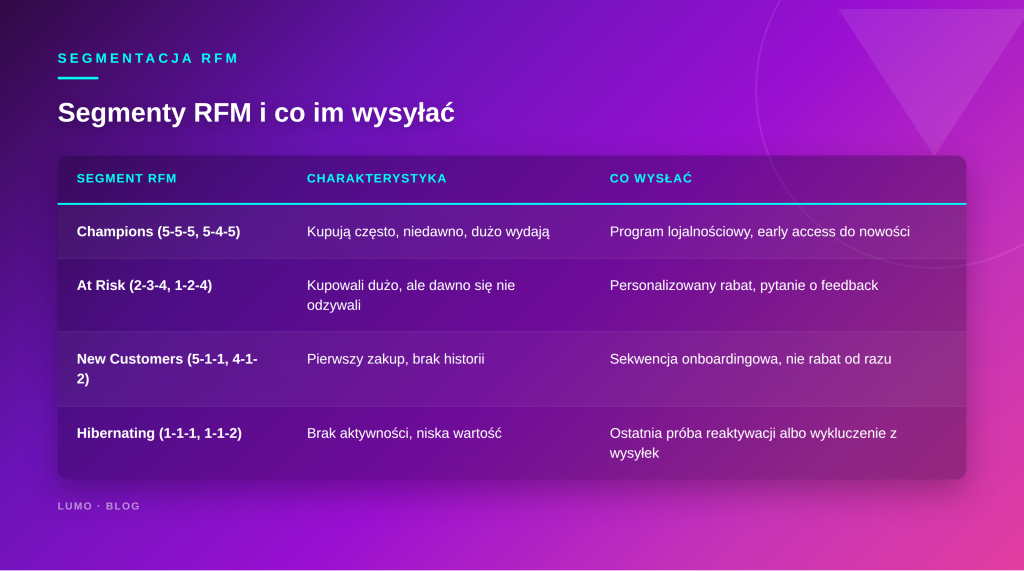 SEGMENTACJA RFM

Segmenty RFM i co im wysyłać

| SEGMENT RFM | CHARAKTERYSTYKA | CO WYSŁAĆ |
|---|---|---|
| Champions (5-5-5, 5-4-5) | Kupują często, niedawno, dużo wydają | Program lojalnościowy, early access do nowości |
| At Risk (2-3-4, 1-2-4) | Kupowali dużo, ale dawno się nie odzywali | Personalizowany rabat, pytanie o feedback |
| New Customers (5-1-1, 4-1-2) | Pierwszy zakup, brak historii | Sekwencja onboardingowa, nie rabat od razu |
| Hibernating (1-1-1, 1-1-2) | Brak aktywności, niska wartość | Ostatnia próba reaktywacji albo wykluczenie z wysyłek |

LUMO · BLOG